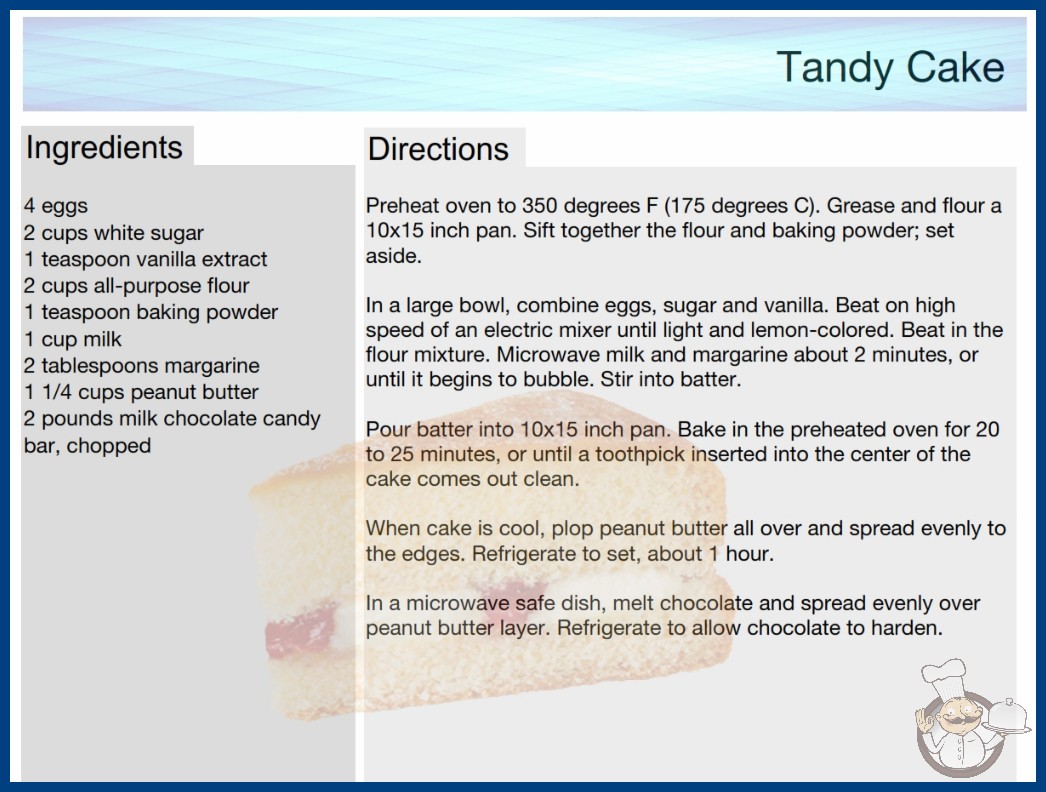 Tandy Cake

Ingredients

4 eggs
2 cups white sugar
1 teaspoon vanilla extract
2 cups all-purpose flour
1 teaspoon baking powder
1 cup milk
2 tablespoons margarine
1 1/4 cups peanut butter
2 pounds milk chocolate candy bar, chopped

Directions

Preheat oven to 350 degrees F (175 degrees C). Grease and flour a 10x15 inch pan. Sift together the flour and baking powder; set aside.

In a large bowl, combine eggs, sugar and vanilla. Beat on high speed of an electric mixer until light and lemon-colored. Beat in the flour mixture. Microwave milk and margarine about 2 minutes, or until it begins to bubble. Stir into batter.

Pour batter into 10x15 inch pan. Bake in the preheated oven for 20 to 25 minutes, or until a toothpick inserted into the center of the cake comes out clean.

When cake is cool, plop peanut butter all over and spread evenly to the edges. Refrigerate to set, about 1 hour.

In a microwave safe dish, melt chocolate and spread evenly over peanut butter layer. Refrigerate to allow chocolate to harden.